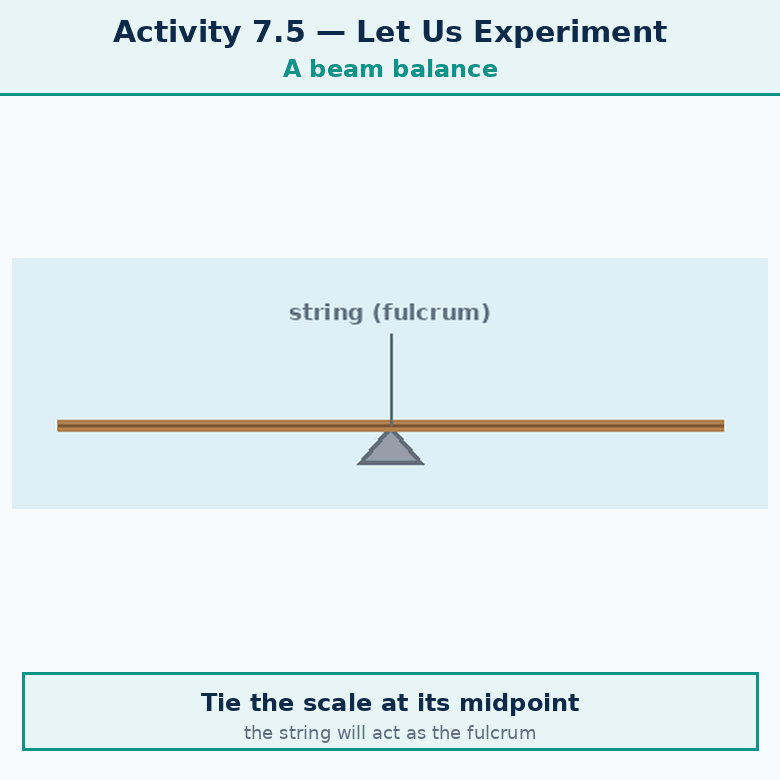 Activity 7.5 — Let Us Experiment
A beam balance

string (fulcrum)

Tie the scale at its midpoint
the string will act as the fulcrum